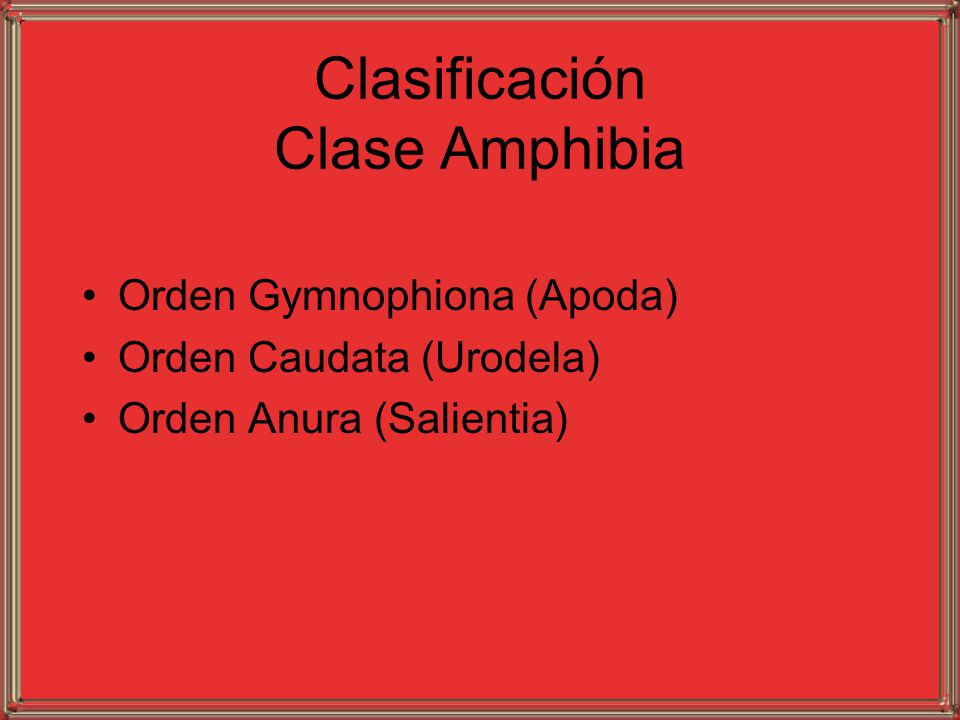 Clasificación
Clase Amphibia

• Orden Gymnophiona (Apoda)
• Orden Caudata (Urodela)
• Orden Anura (Salientia)